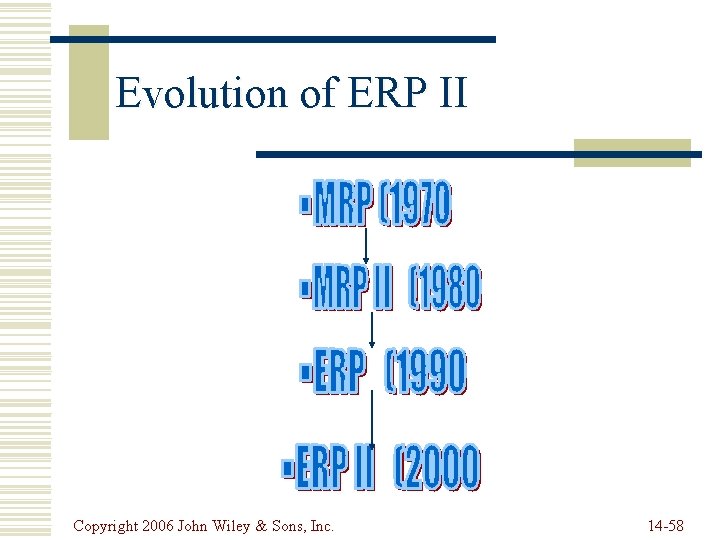 Evolution of ERP II

▪MRP (1970

▪MRP II (1980

▪ERP (1990

▪ERP II (2000

Copyright 2006 John Wiley & Sons, Inc.

14-58